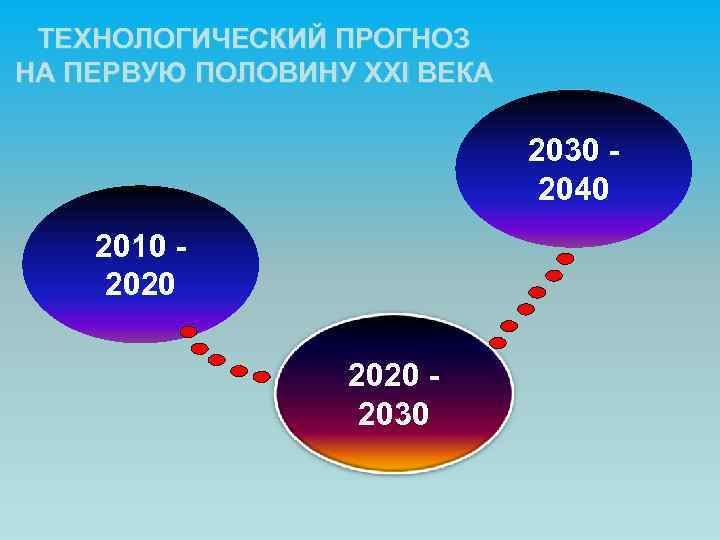 ТЕХНОЛОГИЧЕСКИЙ ПРОГНОЗ НА ПЕРВУЮ ПОЛОВИНУ XXI ВЕКА

2010 - 2020

2020 - 2030

2030 - 2040